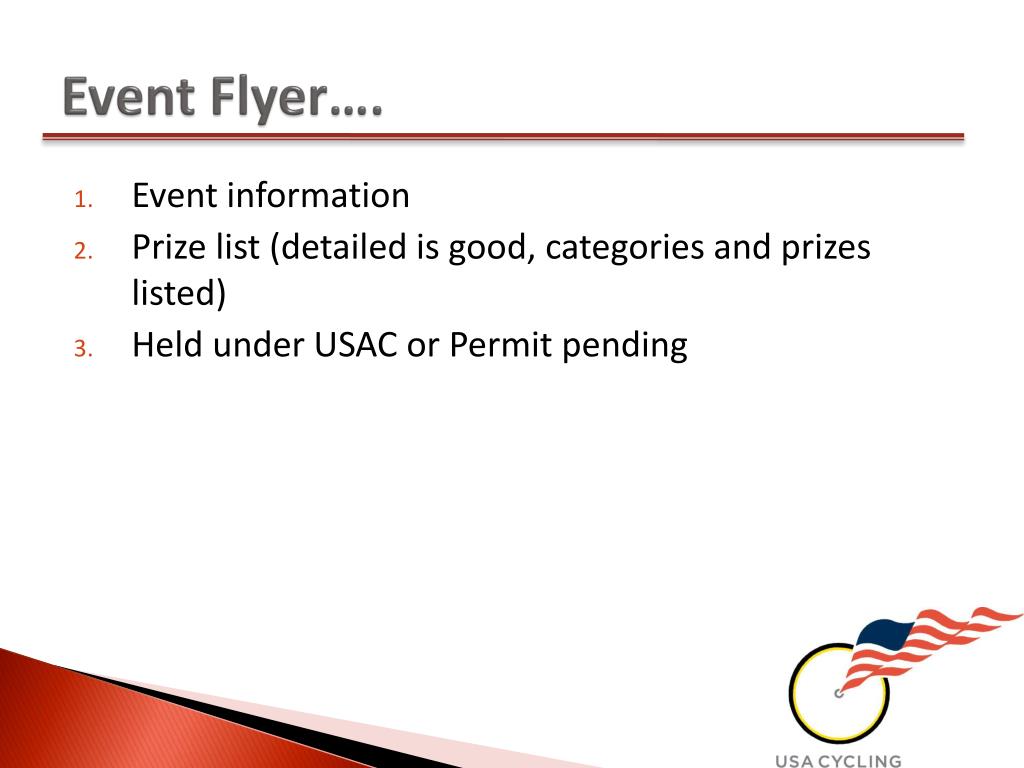 Event Flyer….

1. Event information
2. Prize list (detailed is good, categories and prizes listed)
3. Held under USAC or Permit pending

USA CYCLING